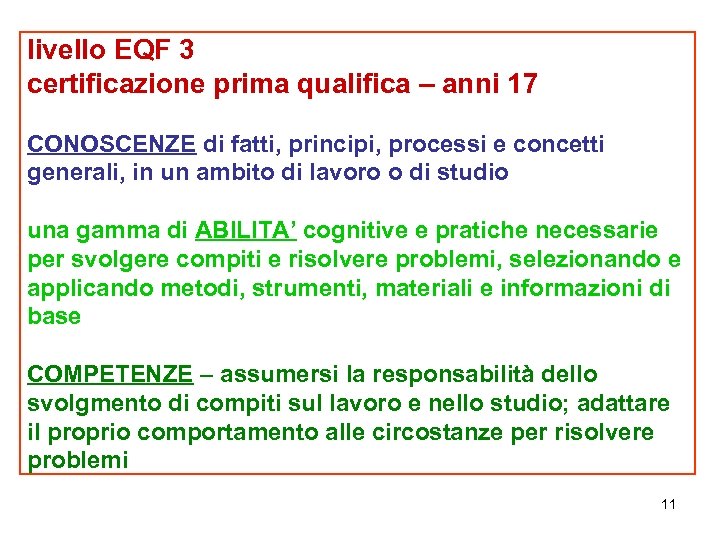 livello EQF 3
certificazione prima qualifica – anni 17

CONOSCENZE di fatti, principi, processi e concetti generali, in un ambito di lavoro o di studio

una gamma di ABILITA' cognitive e pratiche necessarie per svolgere compiti e risolvere problemi, selezionando e applicando metodi, strumenti, materiali e informazioni di base

COMPETENZE – assumersi la responsabilità dello svolgmento di compiti sul lavoro e nello studio; adattare il proprio comportamento alle circostanze per risolvere problemi

11